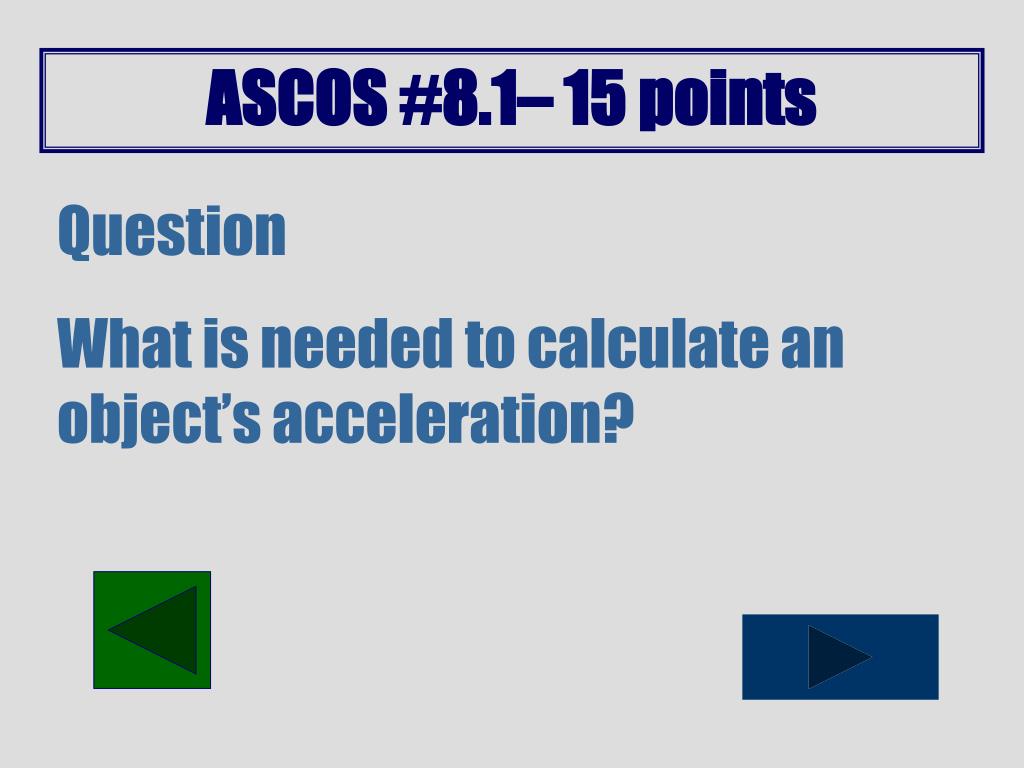 ASCOS #8.1– 15 points

Question

What is needed to calculate an object's acceleration?